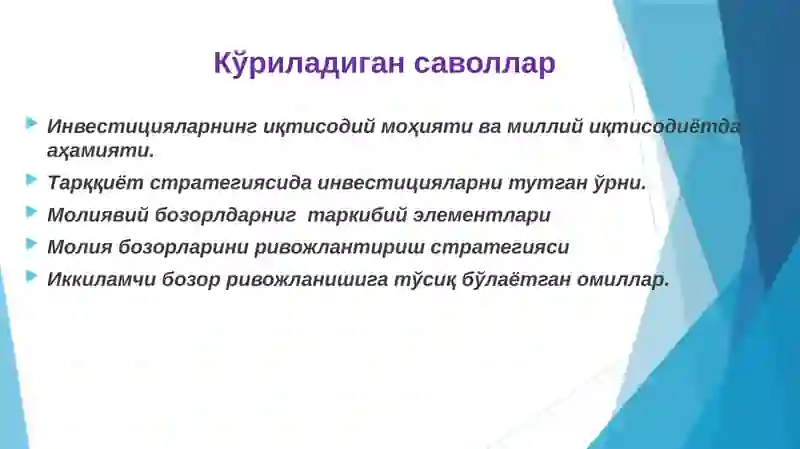 Кўриладиган саволлар

Инвестицияларнинг иқтисодий моҳияти ва миллий иқтисодиётда аҳамияти.

Тарққиёт стратегиясида инвестицияларни тутган ўрни.

Молиявий бозорлдарниг таркибий элементлари

Молия бозорларини ривожлантириш стратегияси

Иккиламчи бозор ривожланишига тўсиқ бўлаётган омиллар.